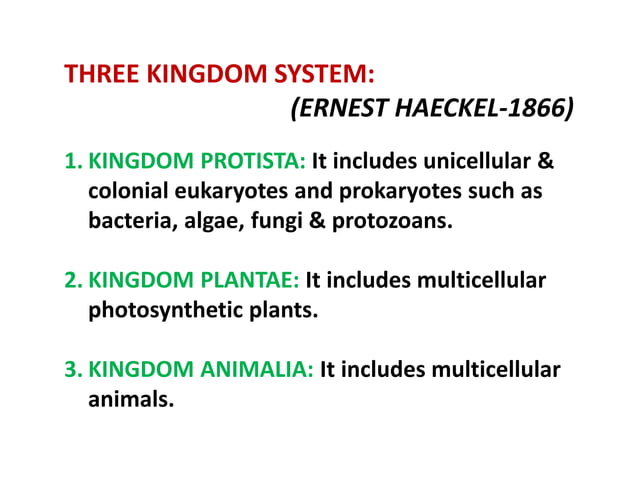 THREE KINGDOM SYSTEM:
(ERNEST HAECKEL-1866)

1. KINGDOM PROTISTA: It includes unicellular & colonial eukaryotes and prokaryotes such as bacteria, algae, fungi & protozoans.

2. KINGDOM PLANTAE: It includes multicellular photosynthetic plants.

3. KINGDOM ANIMALIA: It includes multicellular animals.